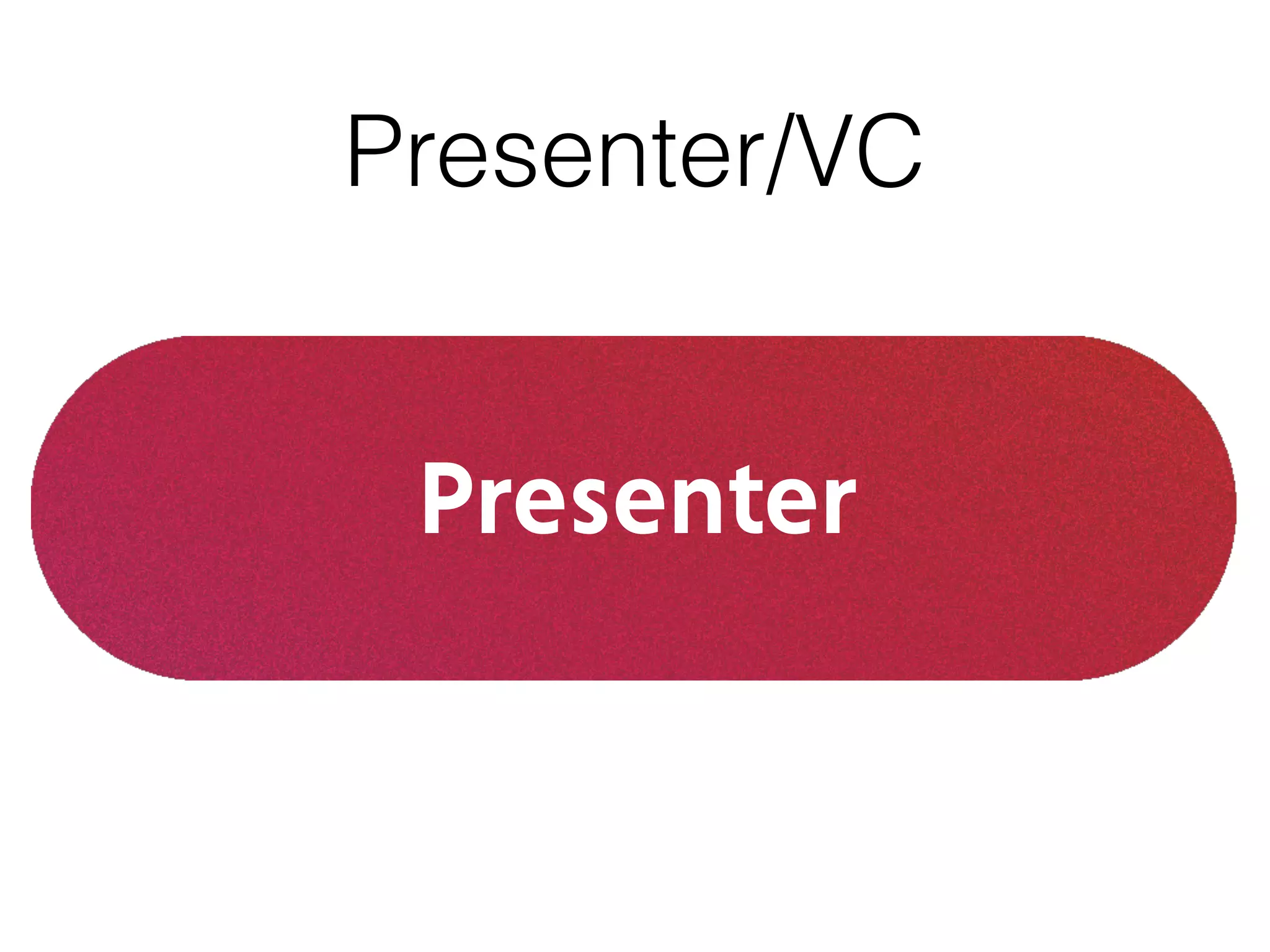 Presenter/VC

Presenter